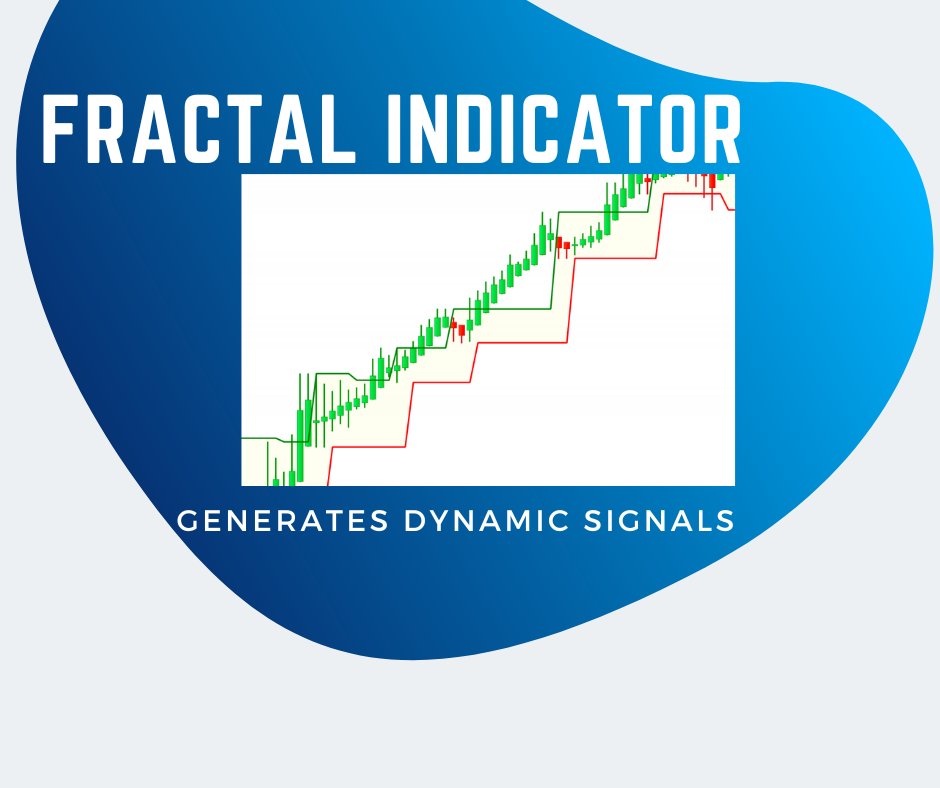 FRACTAL INDICATOR

GENERATES DYNAMIC SIGNALS